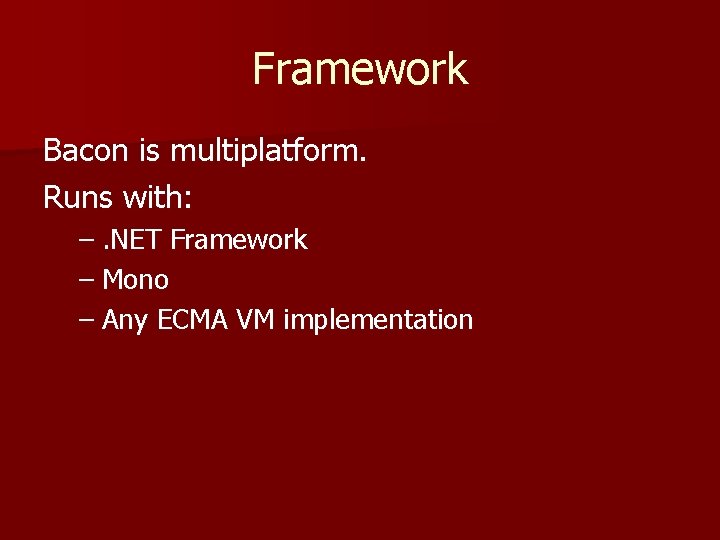 Framework

Bacon is multiplatform.

Runs with:

– .NET Framework
– Mono
– Any ECMA VM implementation